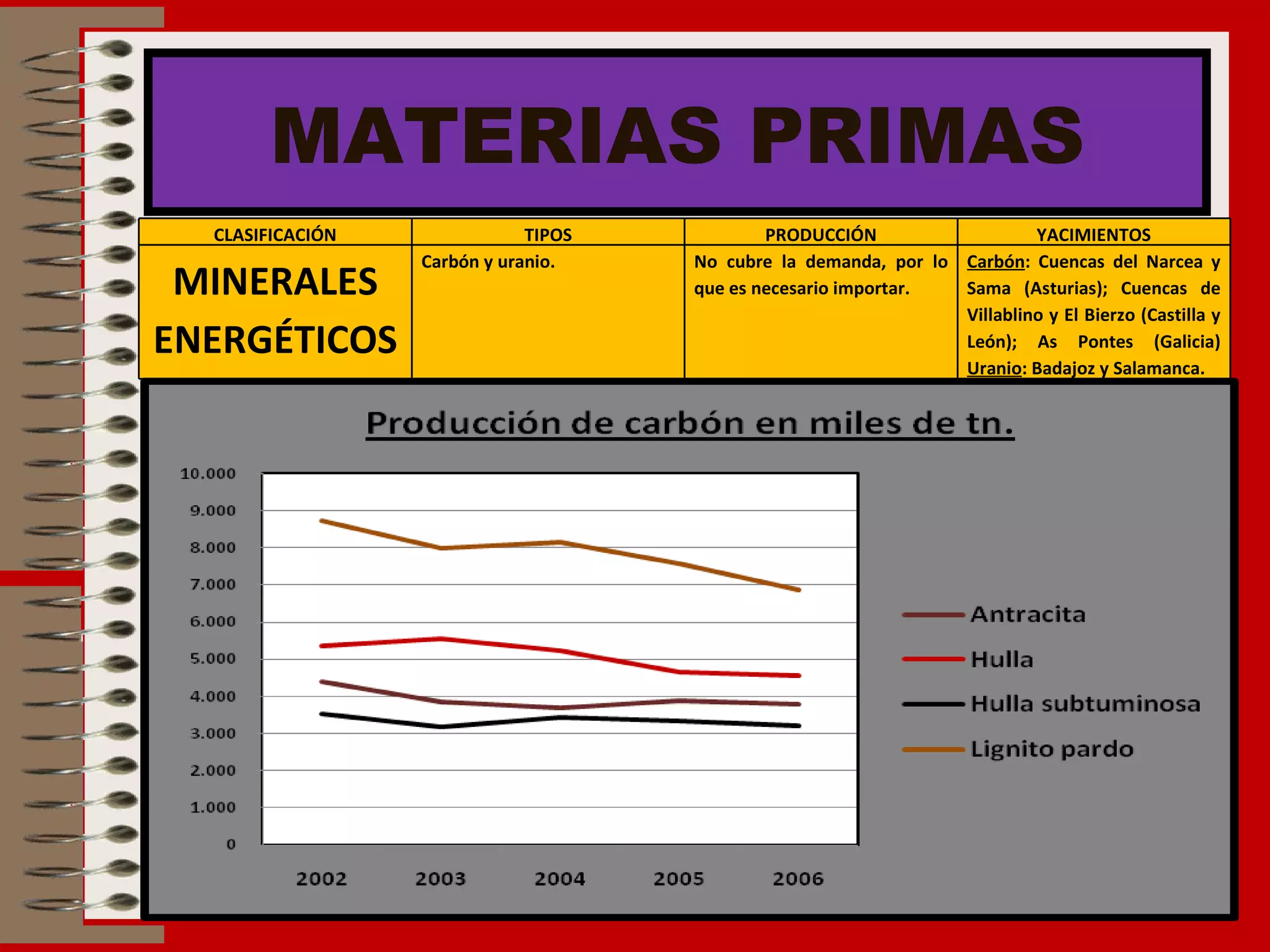 MATERIAS PRIMAS

| CLASIFICACIÓN | TIPOS | PRODUCCIÓN | YACIMIENTOS |
|---|---|---|---|
| MINERALES ENERGÉTICOS | Carbón y uranio. | No cubre la demanda, por lo que es necesario importar. | Carbón: Cuencas del Narcea y Sama (Asturias); Cuencas de Villablino y El Bierzo (Castilla y León); As Pontes (Galicia) Uranio: Badajoz y Salamanca. |

Producción de carbón en miles de tn.

10.000
9.000
8.000
7.000
6.000
5.000
4.000
3.000
2.000
1.000
0

2002 2003 2004 2005 2006

Antracita
Hulla
Hulla subtuminosa
Lignito pardo